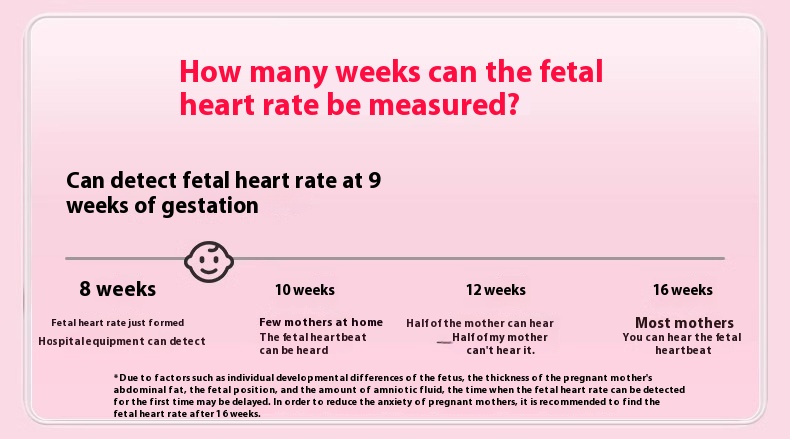 How many weeks can the fetal heart rate be measured?

Can detect fetal heart rate at 9 weeks of gestation

8 weeks

Fetal heart rate just formed

Hospital equipment can detect

10 weeks

Few mothers at home

The fetal heartbeat can be heard

12 weeks

Half of the mother can hear

Half of my mother can't hear it.

16 weeks

Most mothers

You can hear the fetal heartbeat

*Due to factors such as individual developmental differences of the fetus, the thickness of the pregnant mother's abdominal fat, the fetal position, and the amount of amniotic fluid, the time when the fetal heart rate can be detected for the first time may be delayed. In order to reduce the anxiety of pregnant mothers, it is recommended to find the fetal heart rate after 16 weeks.